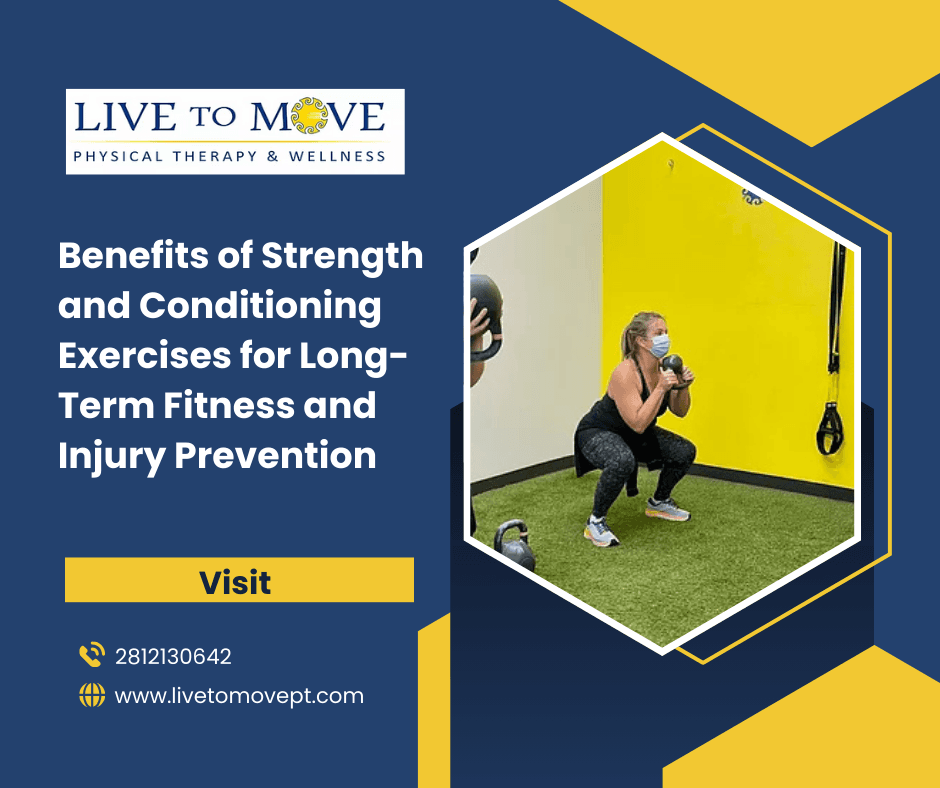 LIVE TO MOVE
PHYSICAL THERAPY & WELLNESS

Benefits of Strength and Conditioning Exercises for Long-Term Fitness and Injury Prevention

Visit

2812130642

www.livetomovept.com